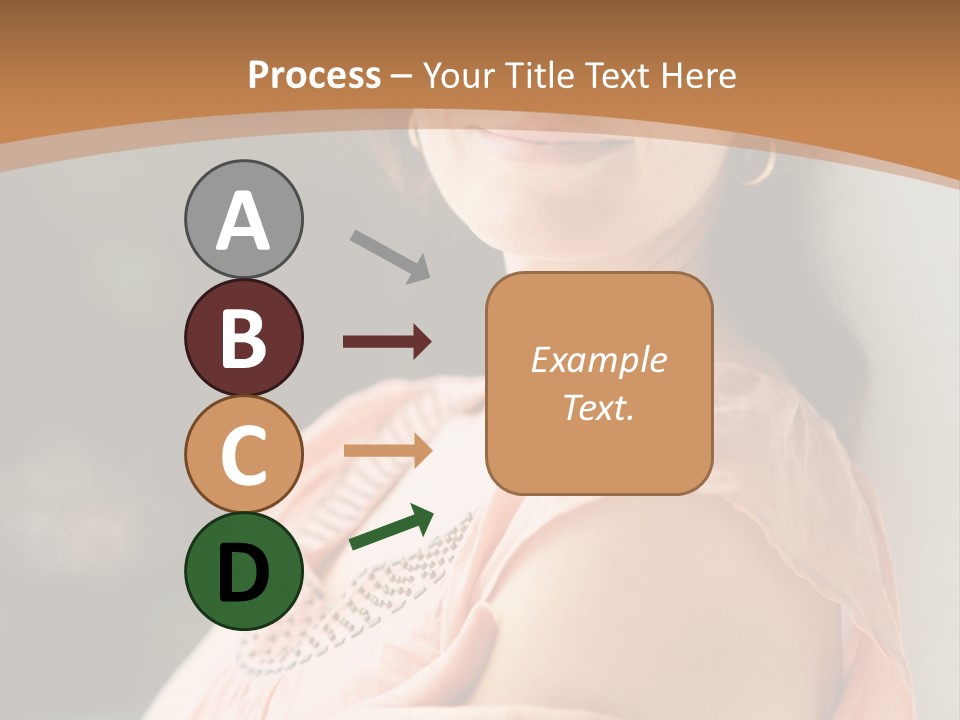 Process – Your Title Text Here

A

B

C

D

Example Text.